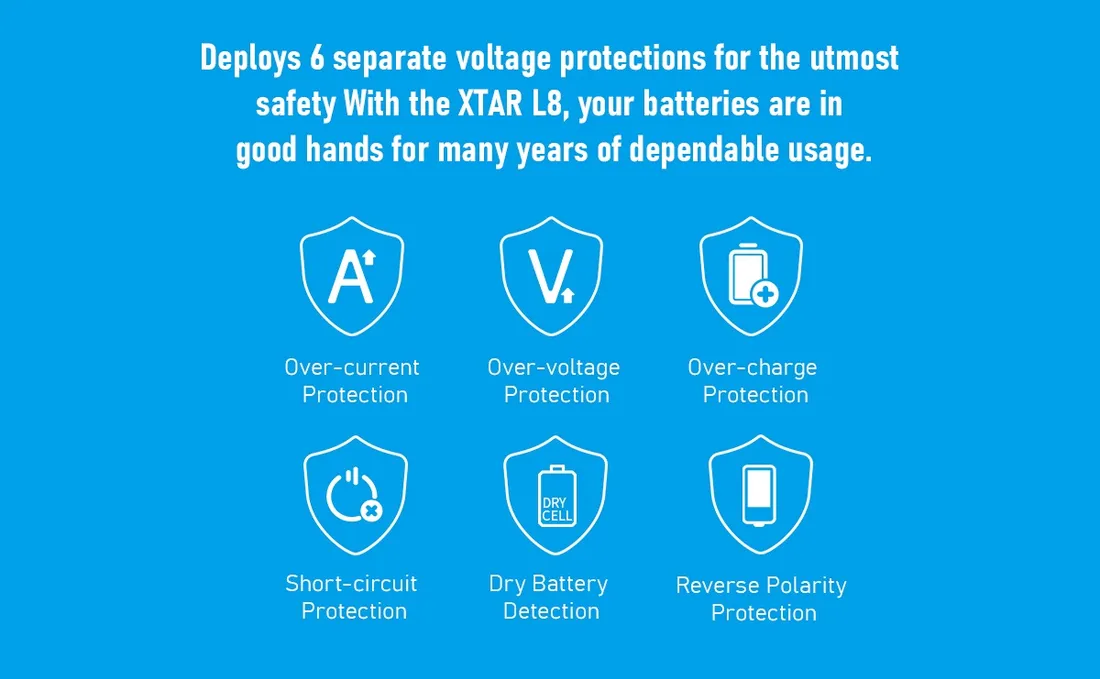 Deploys 6 separate voltage protections for the utmost safety With the XTAR L8, your batteries are in good hands for many years of dependable usage.

A

Over-current Protection

V

Over-voltage Protection

Over-charge Protection

Short-circuit Protection

DRY CELL

Dry Battery Detection

Reverse Polarity Protection